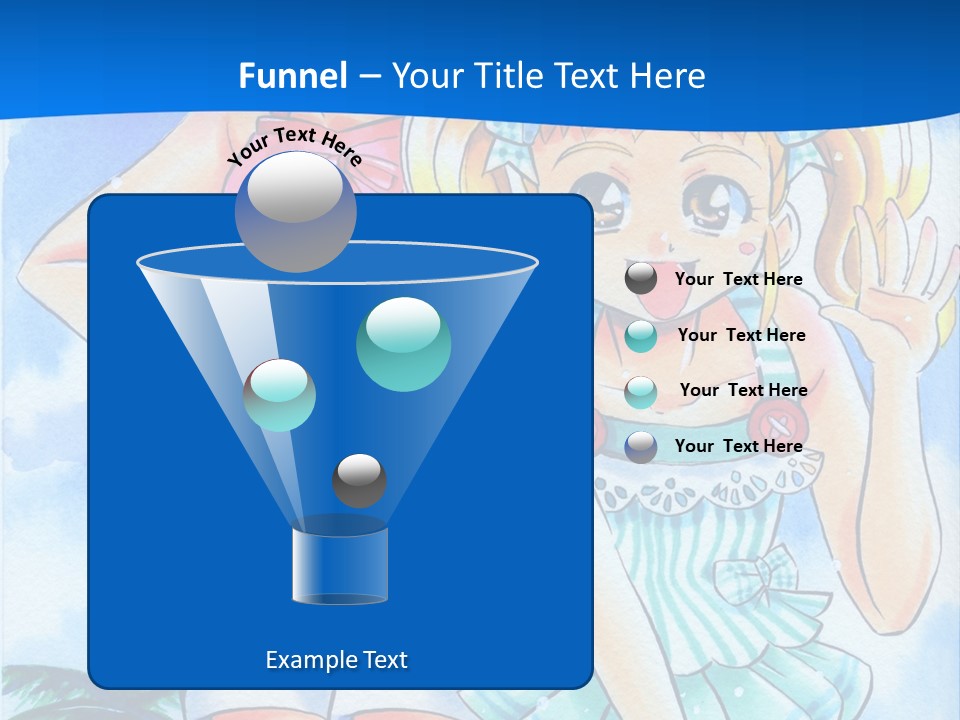 Funnel – Your Title Text Here

Your Text Here

Your Text Here

Your Text Here

Your Text Here

Your Text Here

Example Text